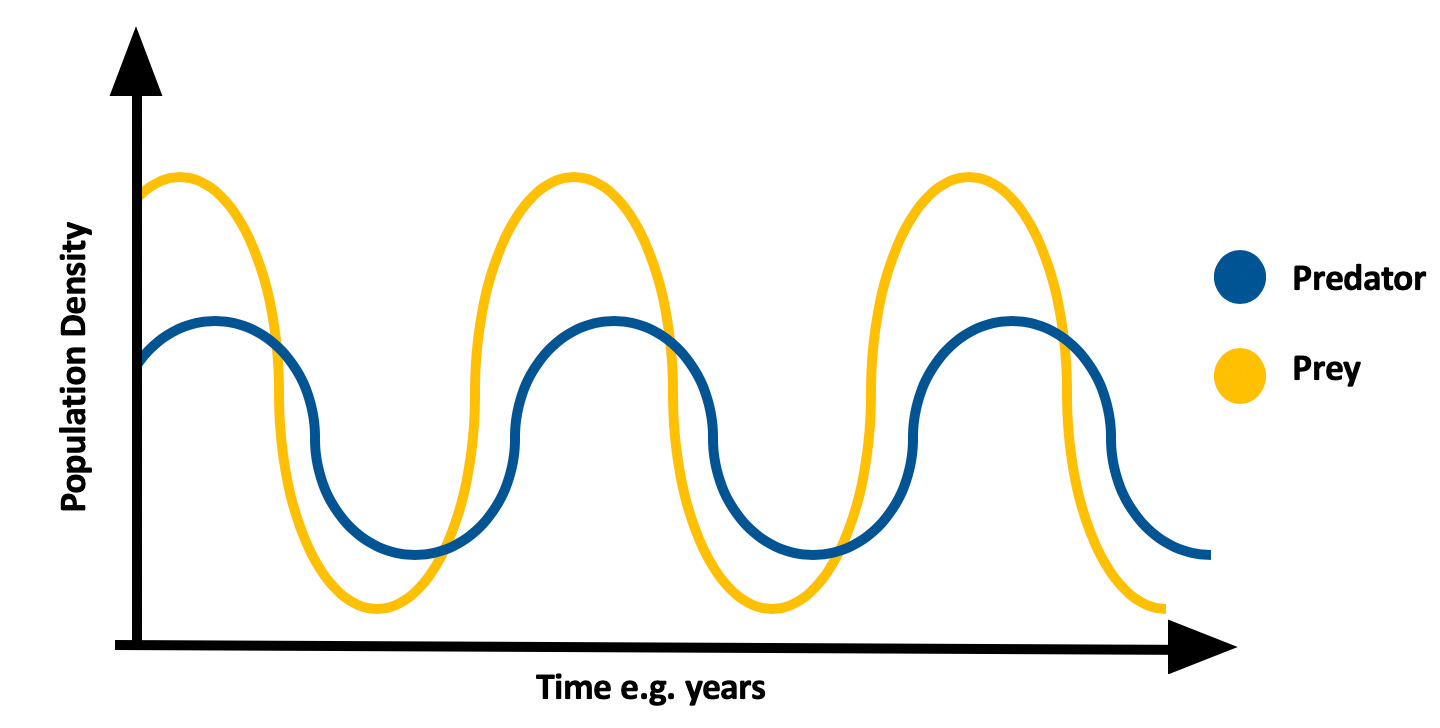 Population Density

Predator

Prey

Time e.g. years